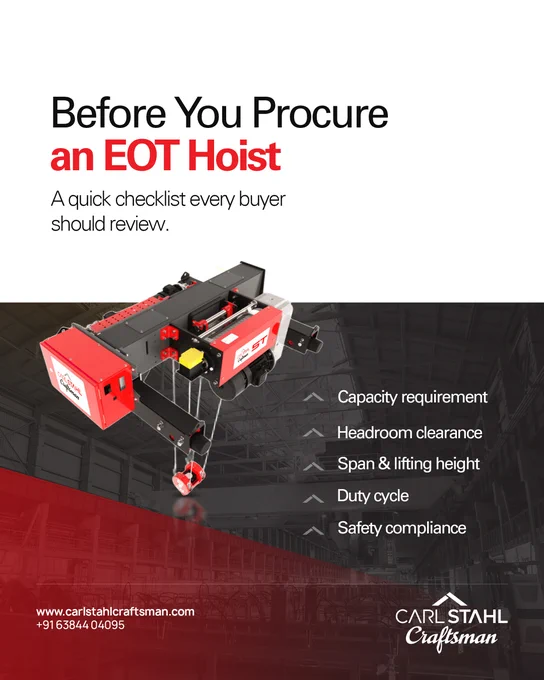 Before You Procure
an EOT Hoist

A quick checklist every buyer should review.

CARL STAHL Craftsman

ST

Capacity requirement

Headroom clearance

Span & lifting height

Duty cycle

Safety compliance

www.carlstahlcraftsman.com
+91 63844 04095

CARL STAHL
Craftsman